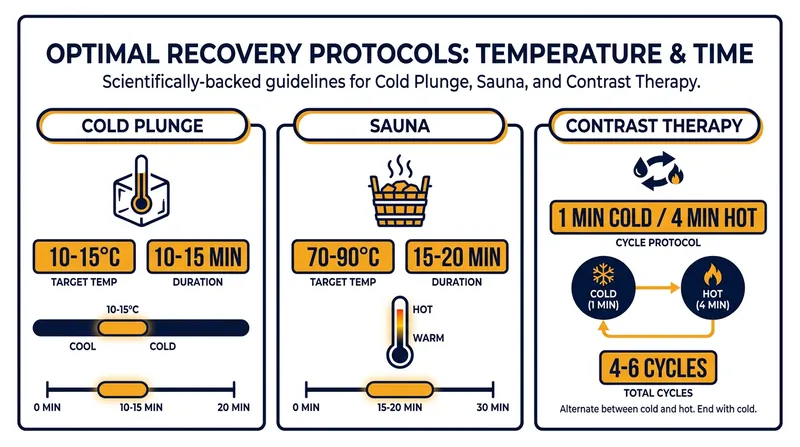 OPTIMAL RECOVERY PROTOCOLS: TEMPERATURE & TIME

Scientifically-backed guidelines for Cold Plunge, Sauna, and Contrast Therapy.

COLD PLUNGE

10-15°C
TARGET TEMP

10-15 MIN
DURATION

10-15°C
COOL
COLD

0 MIN
10-15 MIN
20 MIN

SAUNA

70-90°C
TARGET TEMP

15-20 MIN
DURATION

HOT
WARM

0 MIN
15-20 MIN
30 MIN

CONTRAST THERAPY

1 MIN COLD / 4 MIN HOT
CYCLE PROTOCOL

COLD (1 MIN)
HOT (4 MIN)

4-6 CYCLES
TOTAL CYCLES

Alternate between cold and hot. End with cold.